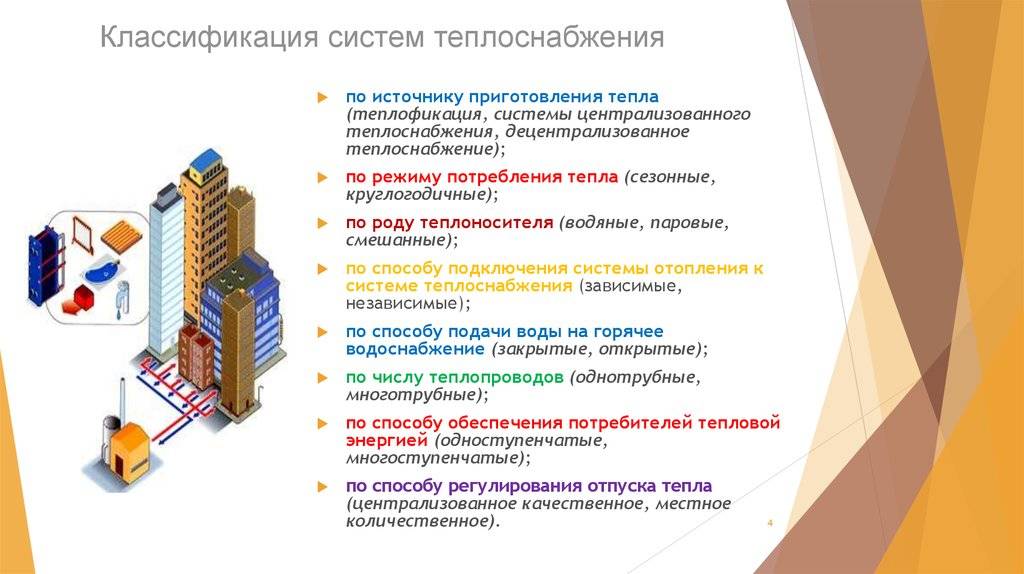 Классификация систем теплоснабжения

по источнику приготовления тепла (теплофикация, системы централизованного теплоснабжения, децентрализованное теплоснабжение);

по режиму потребления тепла (сезонные, круглогодичные);

по роду теплоносителя (водяные, паровые, смешанные);

по способу подключения системы отопления к системе теплоснабжения (зависимые, независимые);

по способу подачи воды на горячее водоснабжение (закрытые, открытые);

по числу теплопроводов (однотрубные, многотрубные);

по способу обеспечения потребителей тепловой энергией (одноступенчатые, многоступенчатые);

по способу регулирования отпуска тепла (централизованное качественное, местное количественное).

4